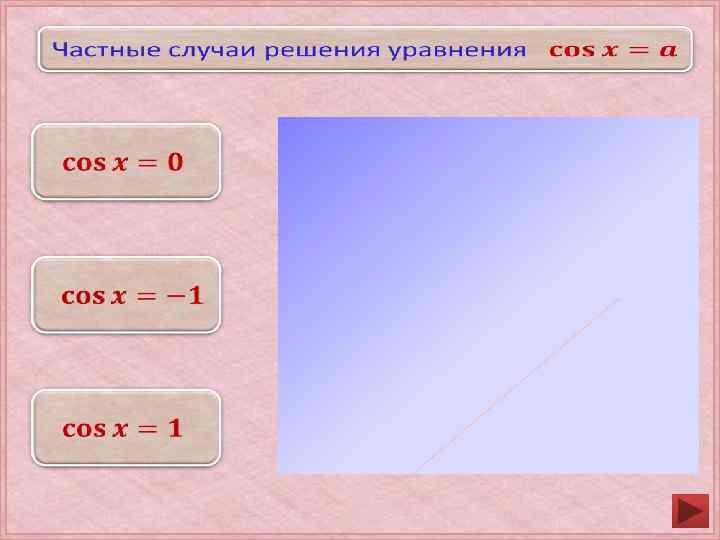 Частные случаи решения уравнения $\cos x = a$

$\cos x = 0$

$\cos x = -1$

$\cos x = 1$